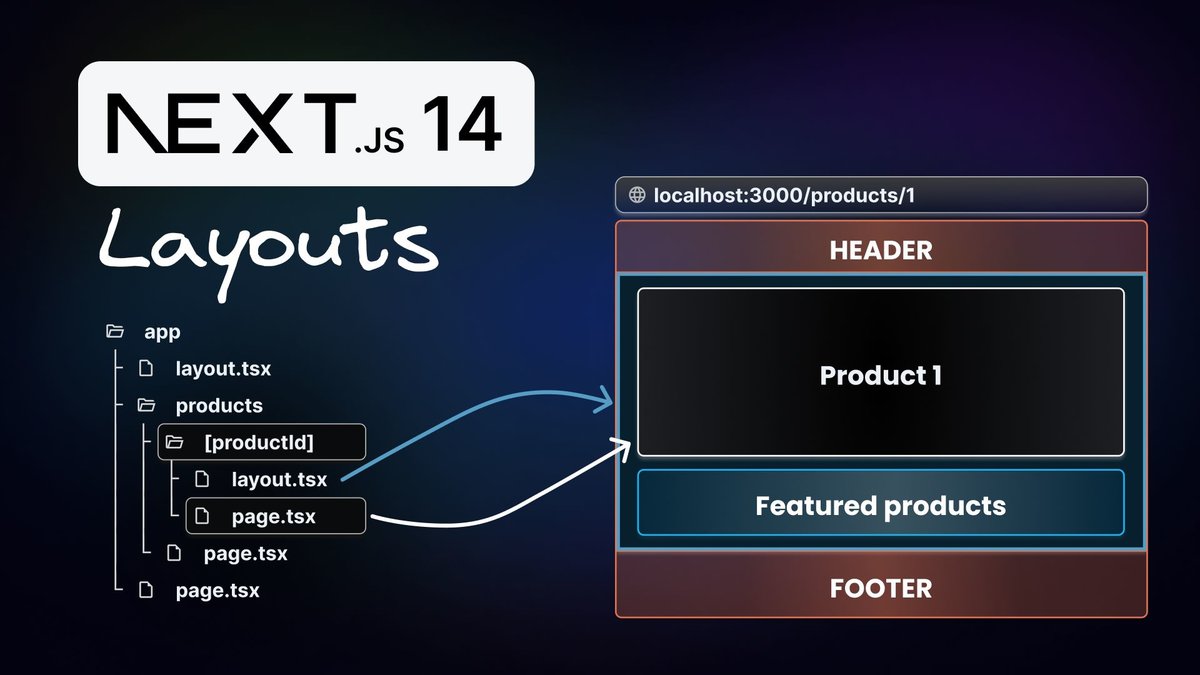 NEXT.JS 14

Layouts

app
layout.tsx
products
[productId]
layout.tsx
page.tsx
page.tsx
page.tsx

localhost:3000/products/1

HEADER

Product 1

Featured products

FOOTER